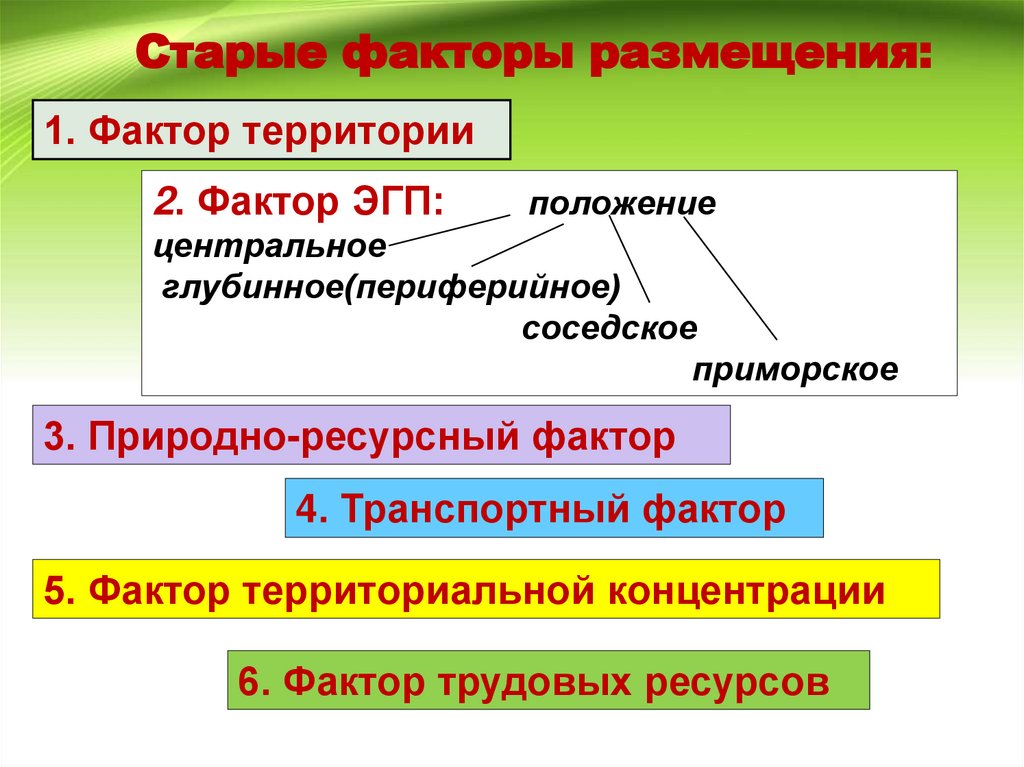 Старые факторы размещения:

1. Фактор территории

2. Фактор ЭГП: положение
центральное
глубинное(периферийное)
соседское
приморское

3. Природно-ресурсный фактор

4. Транспортный фактор

5. Фактор территориальной концентрации

6. Фактор трудовых ресурсов